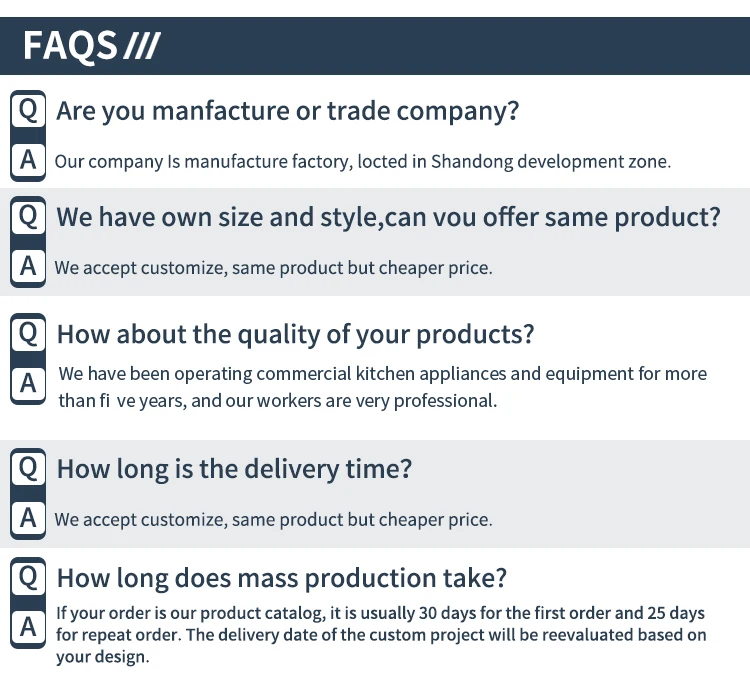 FAQS ///

Q Are you manfacture or trade company?

A Our company Is manufacture factory, locted in Shandong development zone.

Q We have own size and style,can vou offer same product?

A We accept customize, same product but cheaper price.

Q How about the quality of your products?

A We have been operating commercial kitchen appliances and equipment for more than fi ve years, and our workers are very professional.

Q How long is the delivery time?

A We accept customize, same product but cheaper price.

Q How long does mass production take?

A If your order is our product catalog, it is usually 30 days for the first order and 25 days for repeat order. The delivery date of the custom project will be reevaluated based on your design.